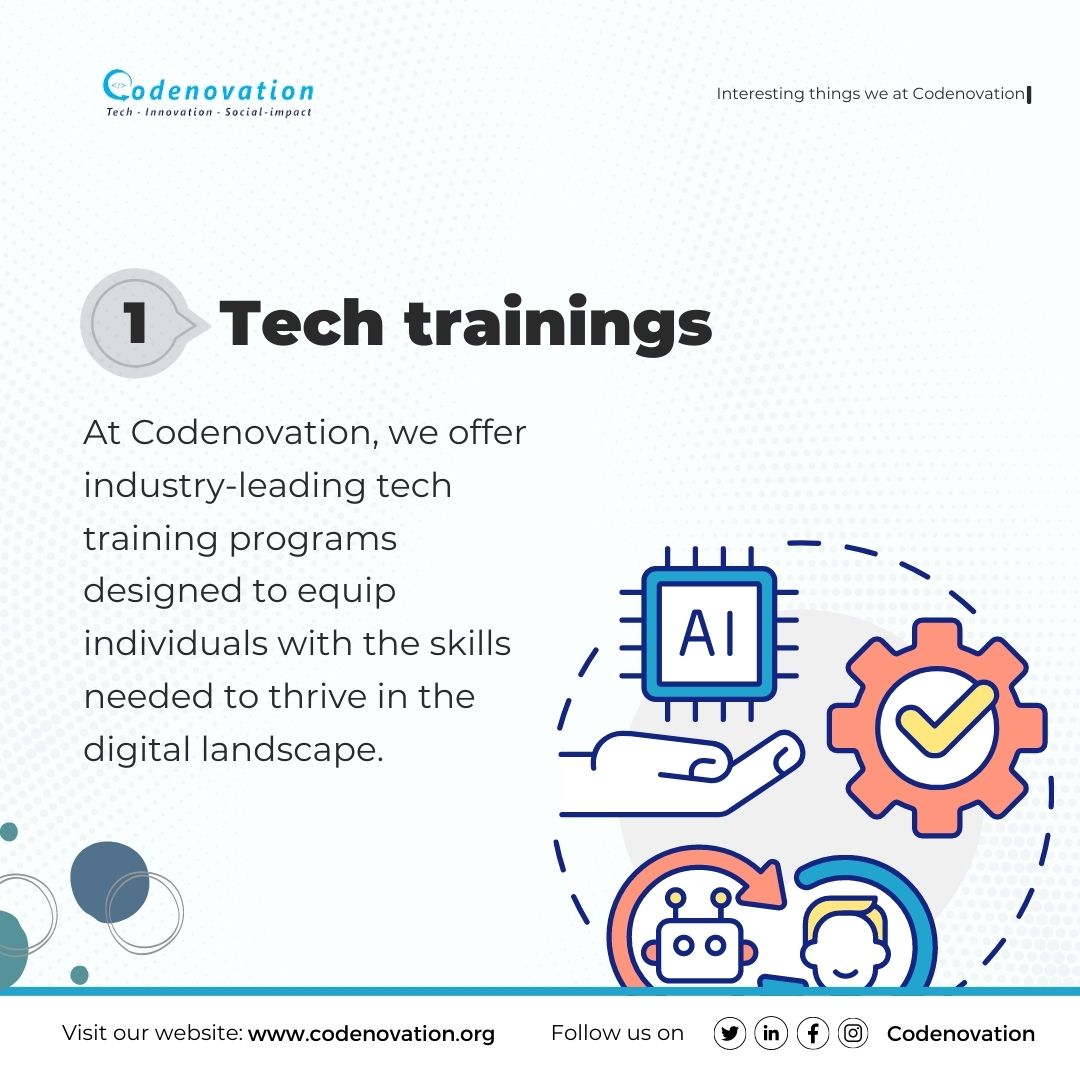 Codenovation
Tech - Innovation - Social-impact

Interesting things we at Codenovation

1 Tech trainings

At Codenovation, we offer industry-leading tech training programs designed to equip individuals with the skills needed to thrive in the digital landscape.

AI

Visit our website: www.codenovation.org Follow us on Codenovation